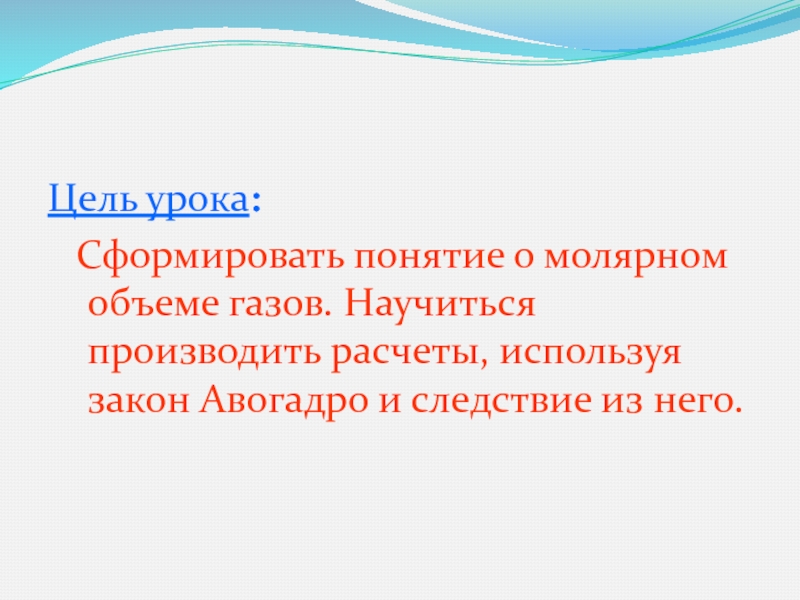 Цель урока:

Сформировать понятие о молярном объеме газов. Научиться производить расчеты, используя закон Авогадро и следствие из него.